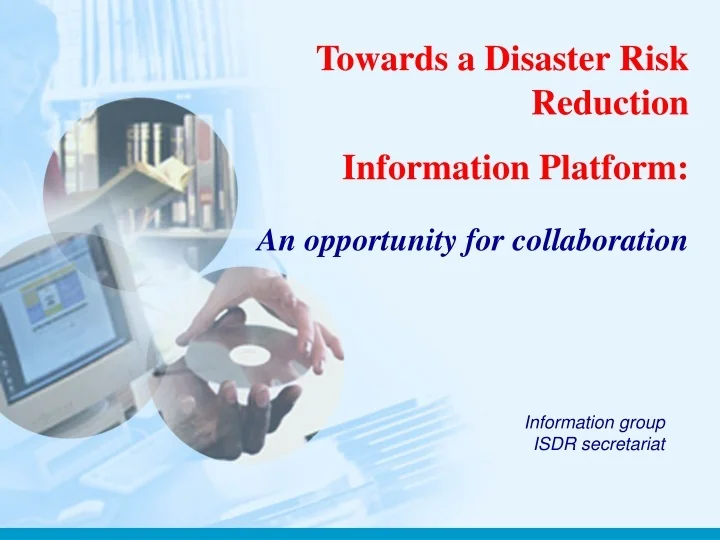 Towards a Disaster Risk Reduction

Information Platform:

An opportunity for collaboration

Information group
ISDR secretariat